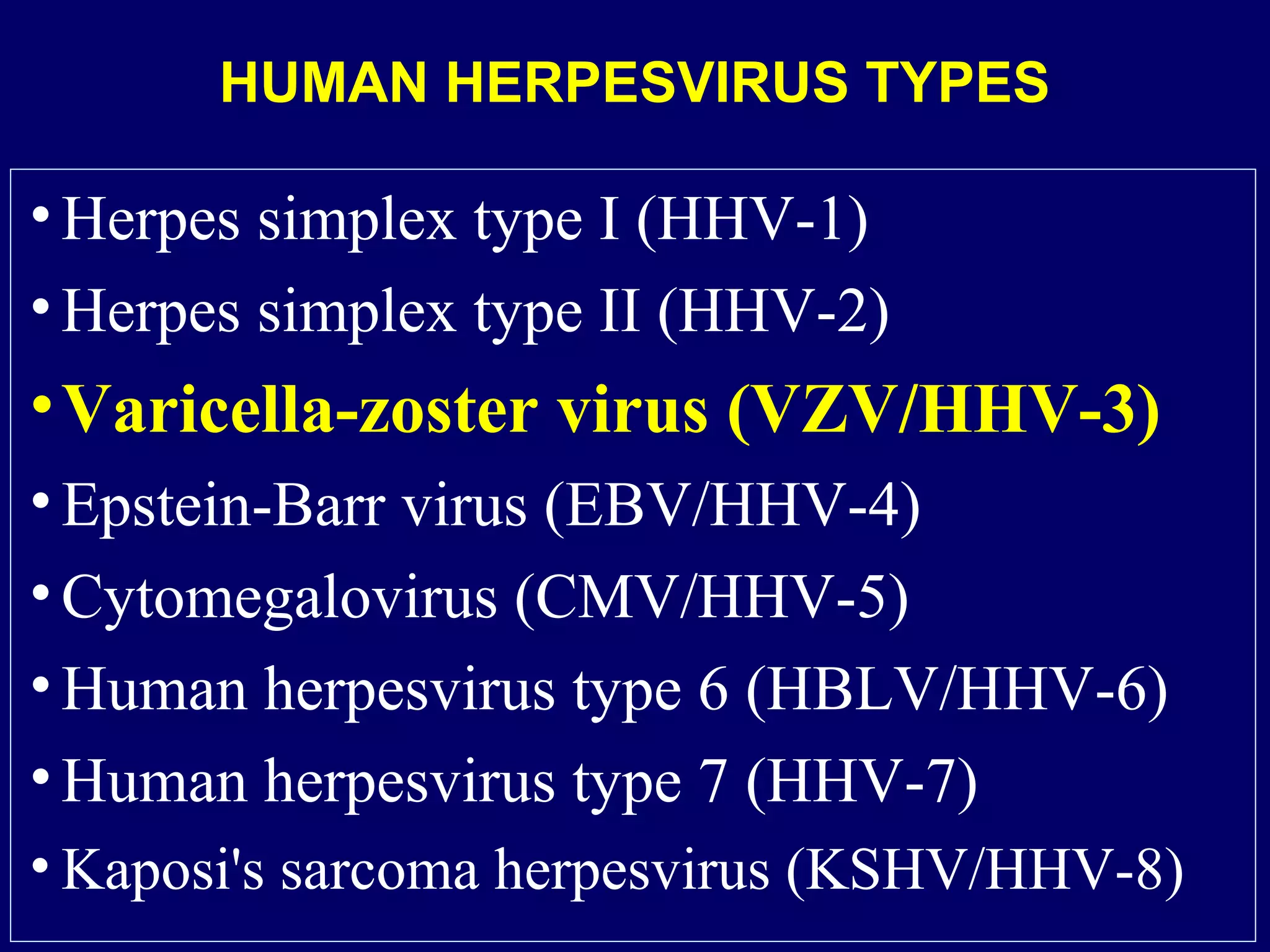 HUMAN HERPESVIRUS TYPES

• Herpes simplex type I (HHV-1)
• Herpes simplex type II (HHV-2)
• Varicella-zoster virus (VZV/HHV-3)
• Epstein-Barr virus (EBV/HHV-4)
• Cytomegalovirus (CMV/HHV-5)
• Human herpesvirus type 6 (HBLV/HHV-6)
• Human herpesvirus type 7 (HHV-7)
• Kaposi's sarcoma herpesvirus (KSHV/HHV-8)